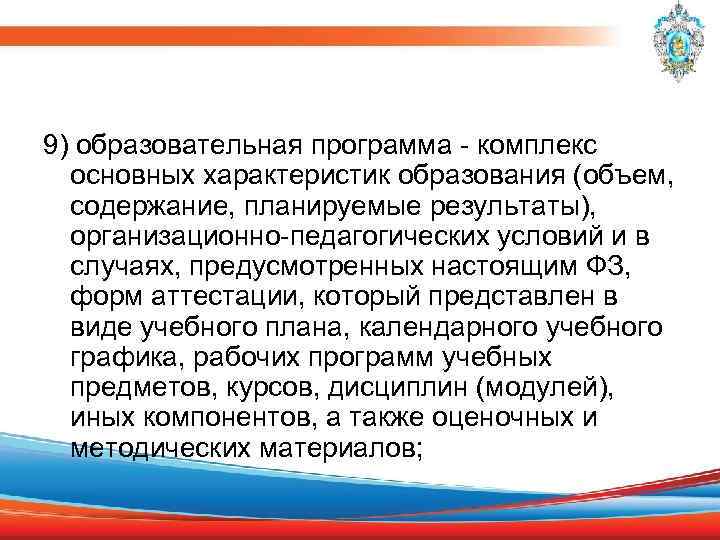 9) образовательная программа - комплекс основных характеристик образования (объем, содержание, планируемые результаты), организационно-педагогических условий и в случаях, предусмотренных настоящим ФЗ, форм аттестации, который представлен в виде учебного плана, календарного учебного графика, рабочих программ учебных предметов, курсов, дисциплин (модулей), иных компонентов, а также оценочных и методических материалов;